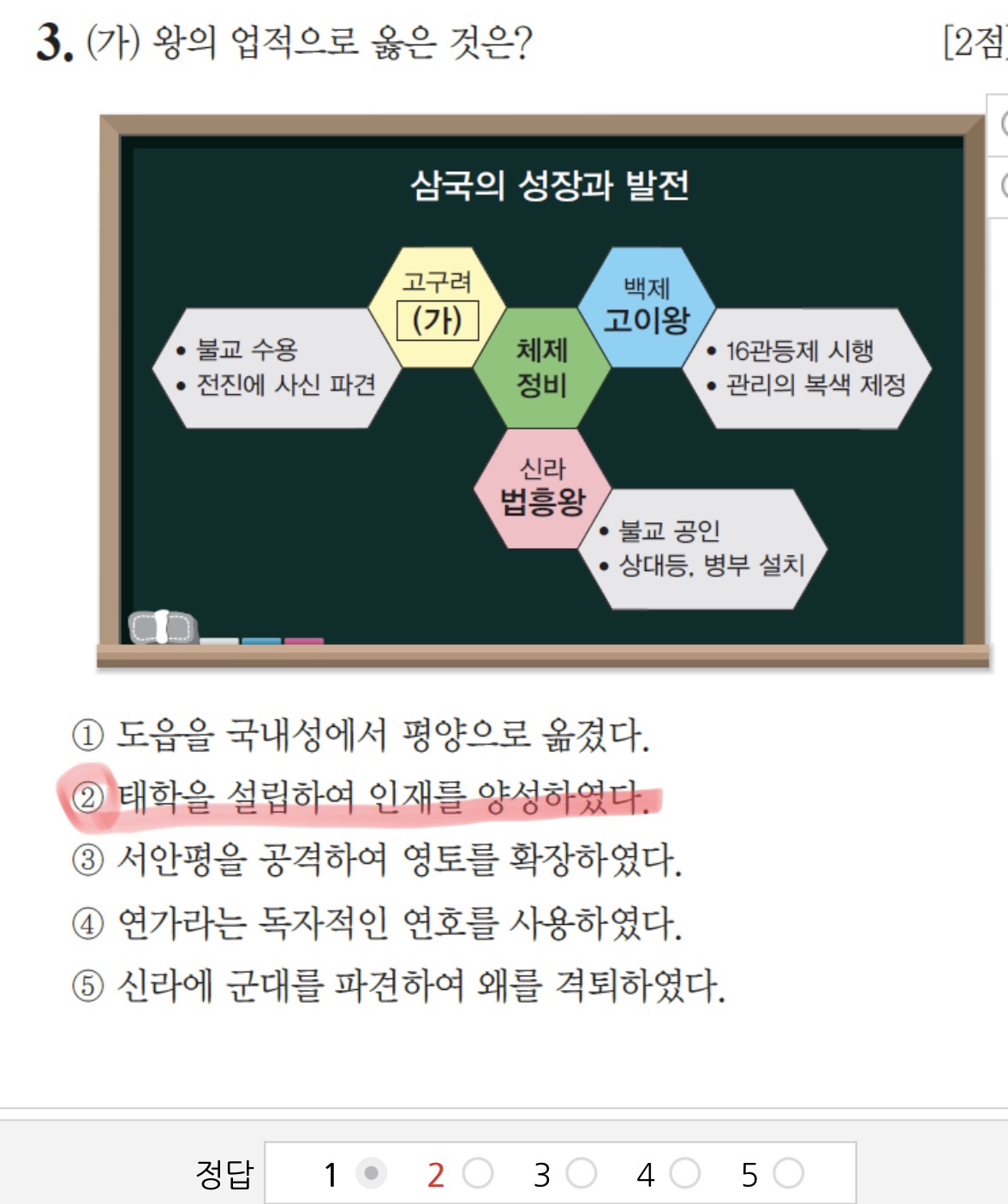 3. (가) 왕의 업적으로 옳은 것은? [2점]

삼국의 성장과 발전

고구려
(가)

• 불교 수용
• 전진에 사신 파견

체제
정비

백제
고이왕

• 16관등제 시행
• 관리의 복색 제정

신라
법흥왕

• 불교 공인
• 상대등, 병부 설치

① 도읍을 국내성에서 평양으로 옮겼다.
② 태학을 설립하여 인재를 양성하였다.
③ 서안평을 공격하여 영토를 확장하였다.
④ 연가라는 독자적인 연호를 사용하였다.
⑤ 신라에 군대를 파견하여 왜를 격퇴하였다.

정답 1 2 3 4 5